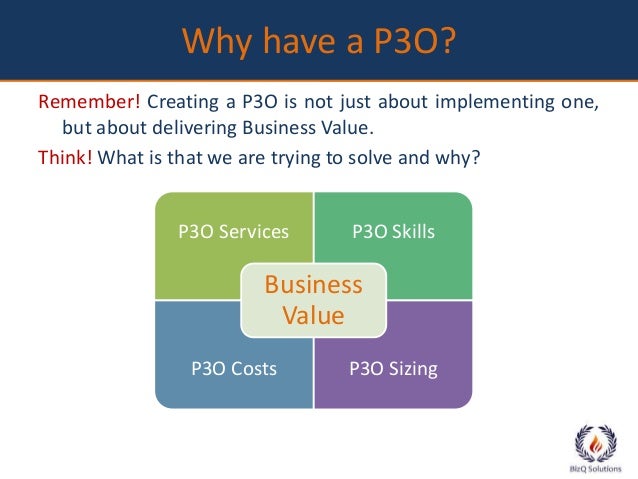 Why have a P3O?

Remember! Creating a P3O is not just about implementing one, but about delivering Business Value.

Think! What is that we are trying to solve and why?

P3O Services

P3O Skills

Business Value

P3O Costs

P3O Sizing

BizQ Solutions